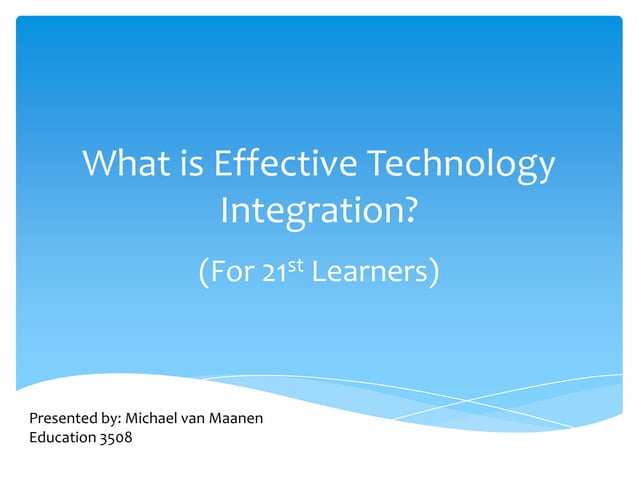 What is Effective Technology Integration?

(For 21$^{st}$ Learners)

Presented by: Michael van Maanen
Education 3508